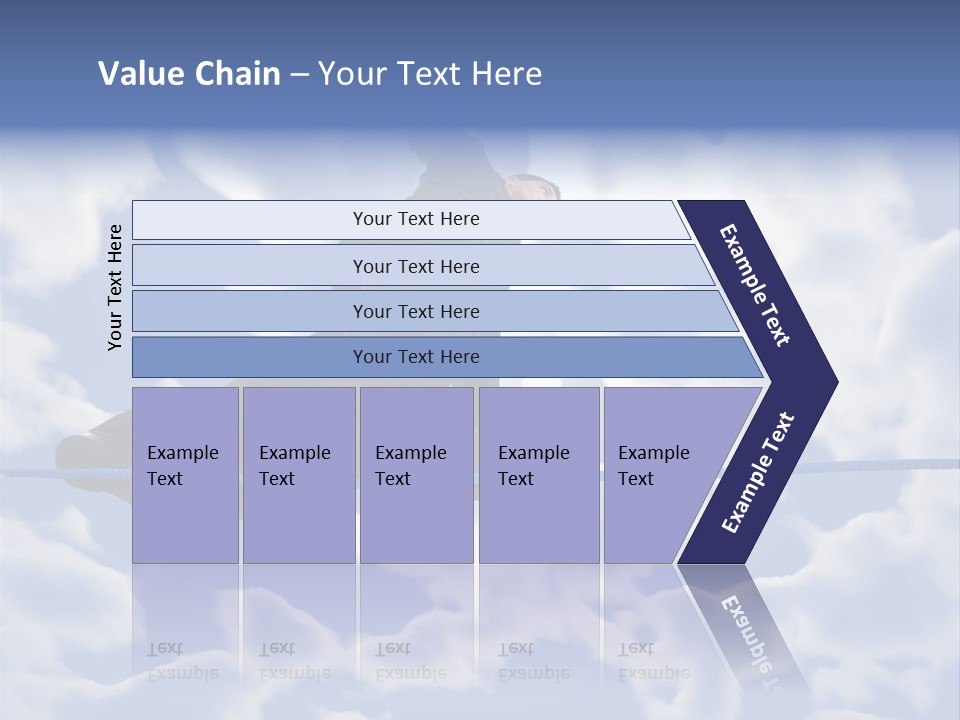 Value Chain – Your Text Here

Your Text Here

Your Text Here

Your Text Here

Your Text Here

Your Text Here

Example Text

Example Text

Example Text

Example Text

Example Text

Example Text

Example Text